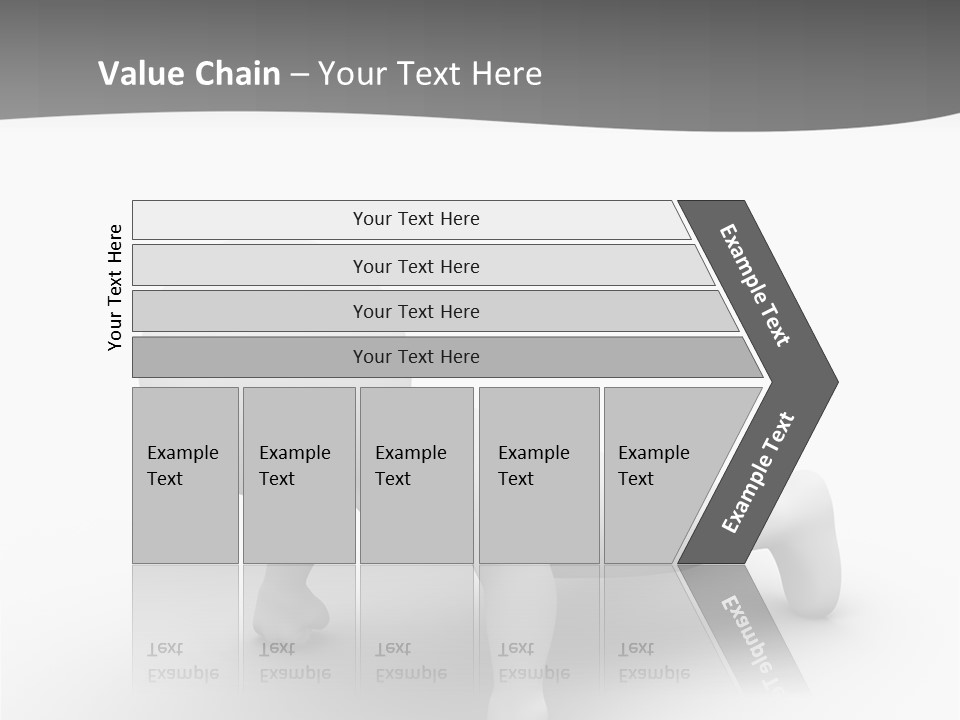 Value Chain – Your Text Here

Your Text Here

Your Text Here

Your Text Here

Your Text Here

Your Text Here

Example Text

Example Text

Example Text

Example Text

Example Text

Example Text

Example Text